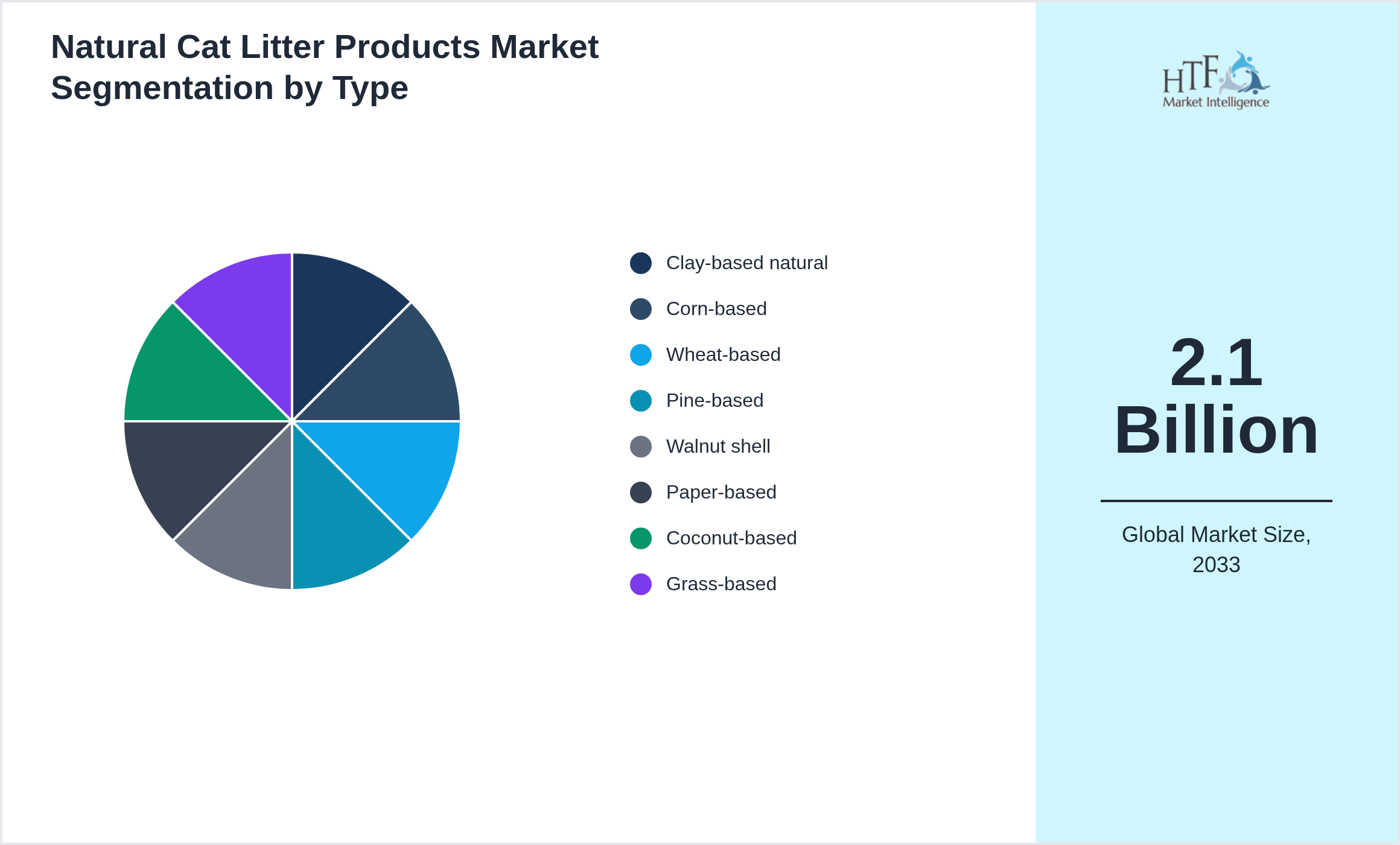 Natural Cat Litter Products Market Segmentation by Type

Clay-based natural
Corn-based
Wheat-based
Pine-based
Walnut shell
Paper-based
Coconut-based
Grass-based

HTF
Market Intelligence

2.1 Billion

Global Market Size, 2033